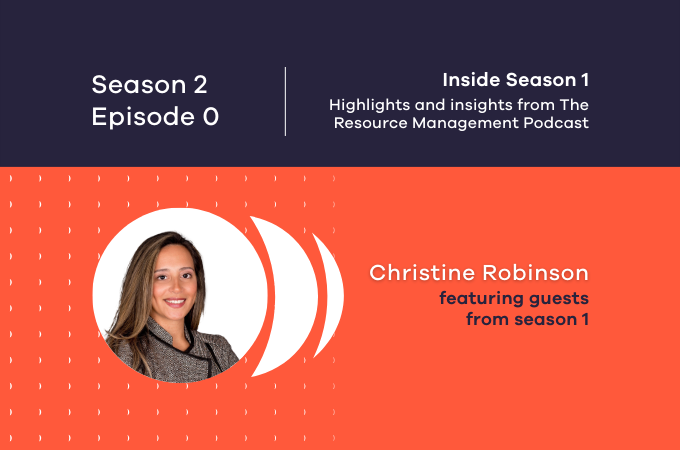 Season 2
Episode 0

Inside Season 1
Highlights and insights from The Resource Management Podcast

Christine Robinson
featuring guests from season 1